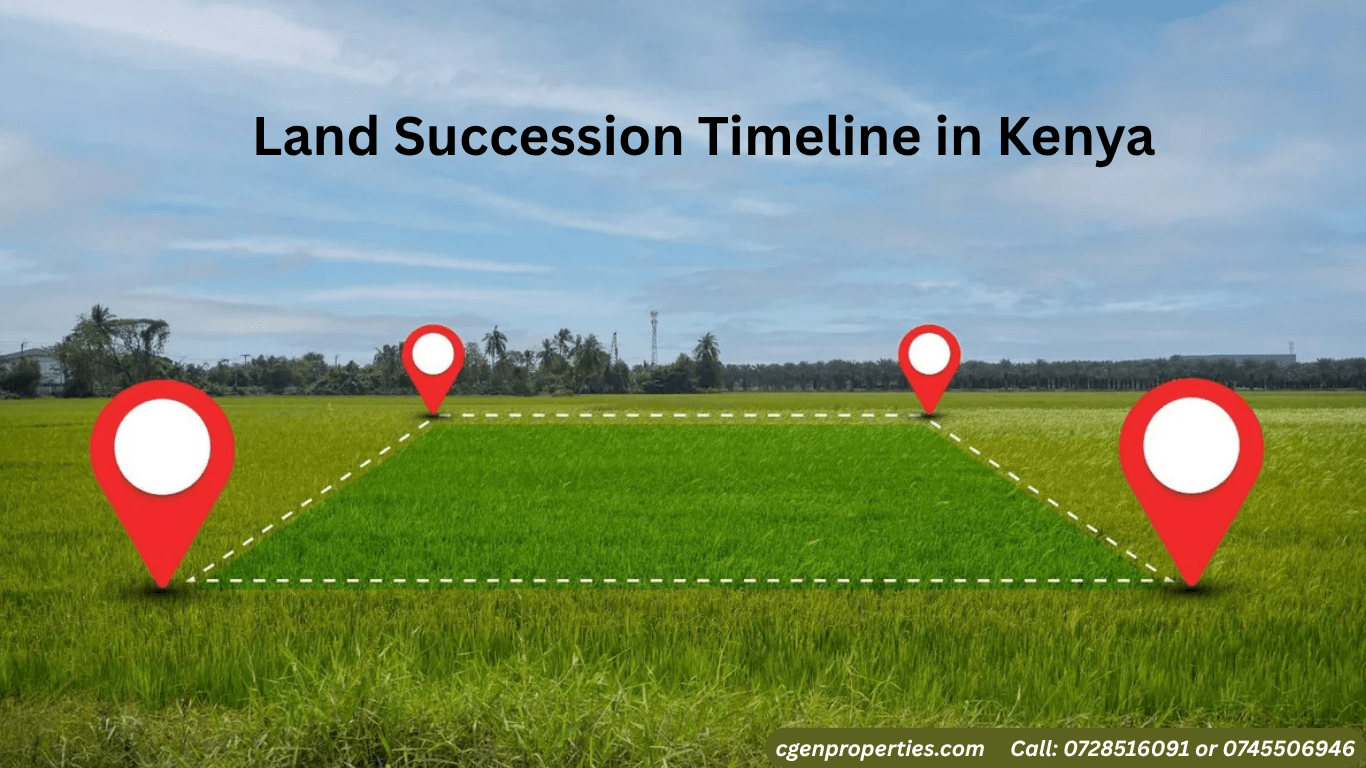 Land Succession Timeline in Kenya

cgenproperties.com Call: 0728516091 or 0745506946